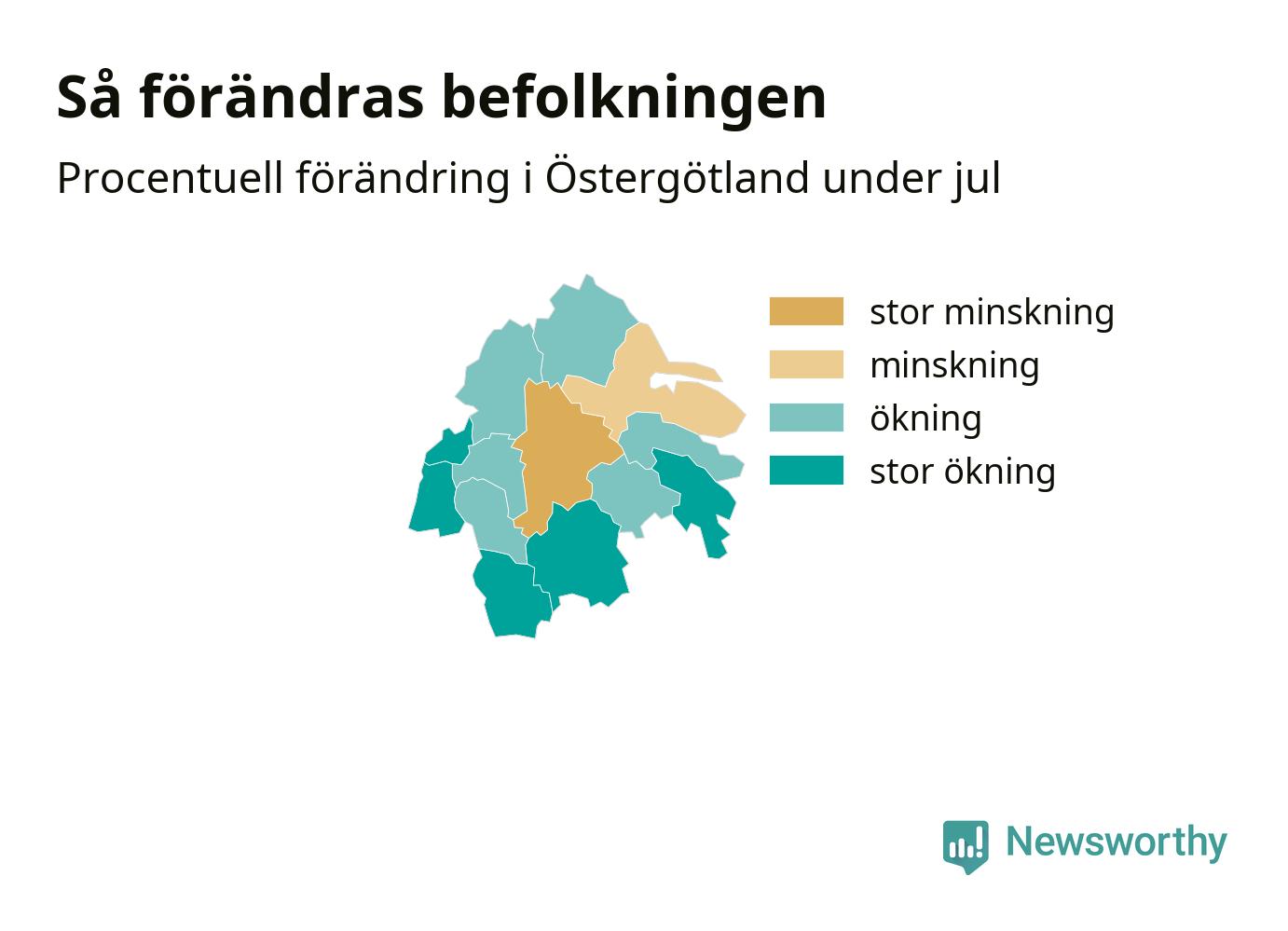 Så förändras befolkningen

Procentuell förändring i Östergötland under jul

stor minskning
minskning
ökning
stor ökning

Newsworthy